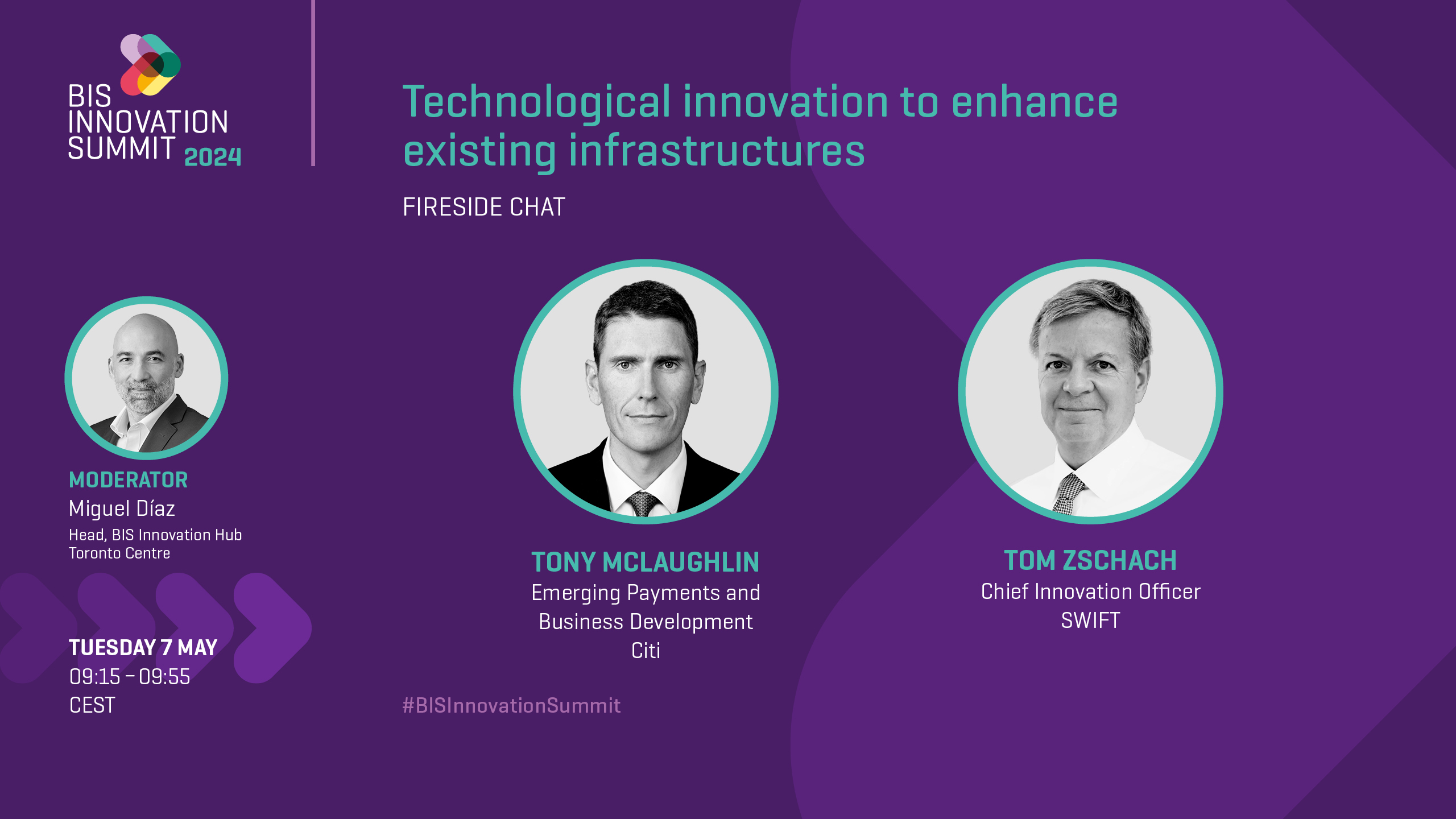 BIS INNOVATION SUMMIT 2024

Technological innovation to enhance existing infrastructures

FIRESIDE CHAT

MODERATOR
Miguel Díaz
Head, BIS Innovation Hub Toronto Centre

TUESDAY 7 MAY
09:15 – 09:55
CEST

TONY MCLAUGHLIN
Emerging Payments and Business Development
Citi

TOM ZSCHACH
Chief Innovation Officer
SWIFT

#BISInnovationSummit